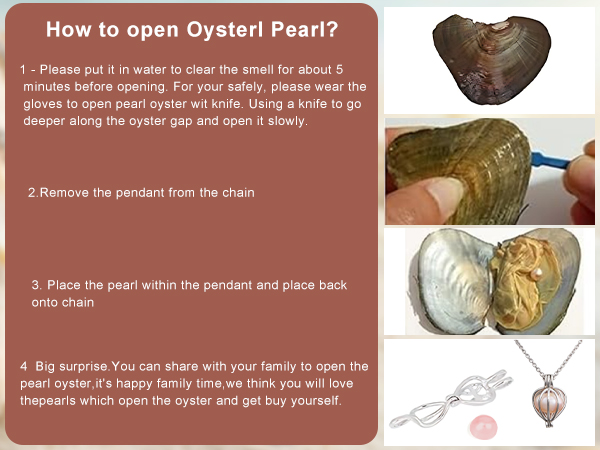 How to open Oysterl Pearl?

1 - Please put it in water to clear the smell for about 5 minutes before opening. For your safely, please wear the gloves to open pearl oyster wit knife. Using a knife to go deeper along the oyster gap and open it slowly.

2.Remove the pendant from the chain

3. Place the pearl within the pendant and place back onto chain

4 Big surprise.You can share with your family to open the pearl oyster,it's happy family time,we think you will love thepearls which open the oyster and get buy yourself.